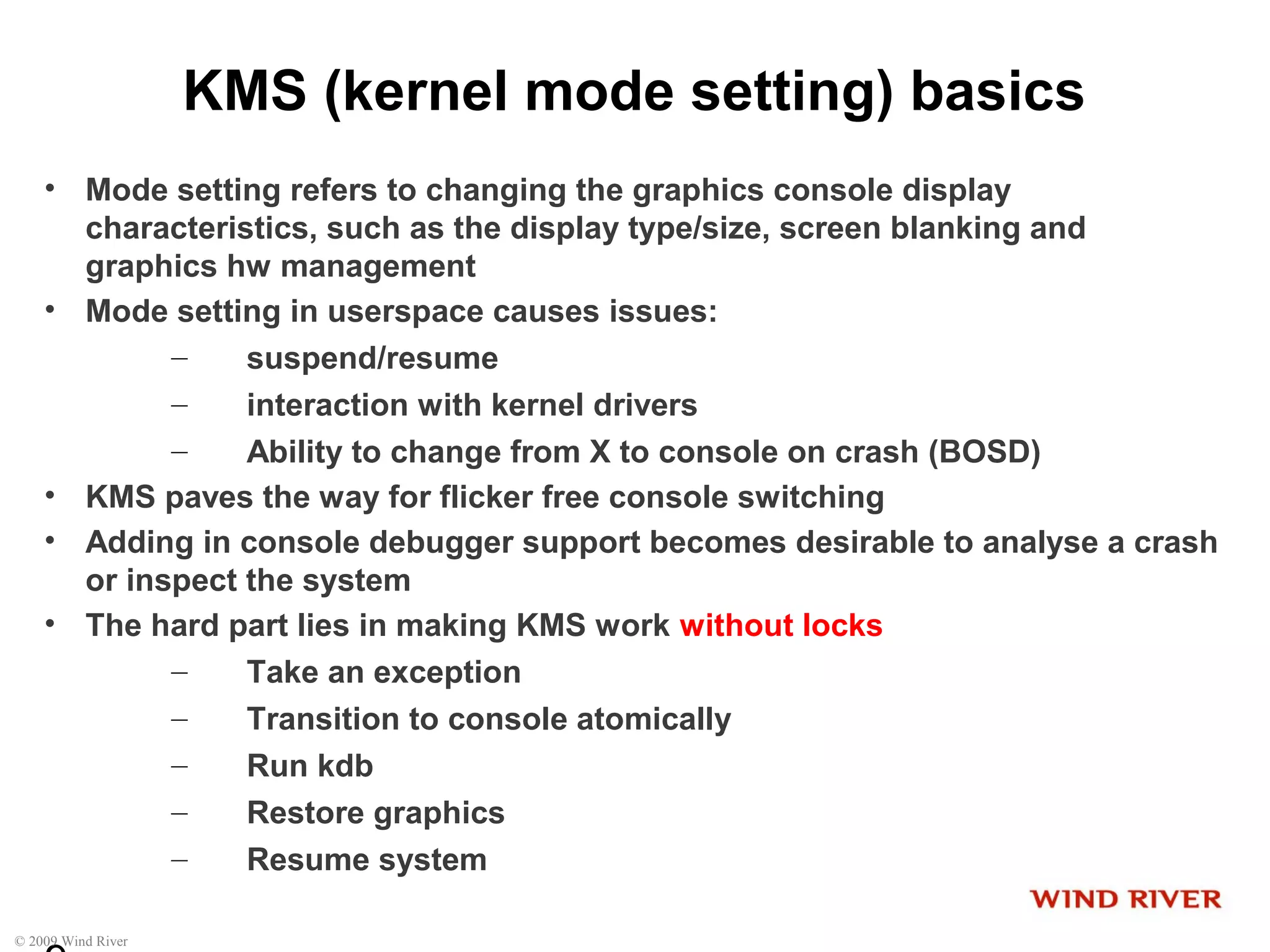 KMS (kernel mode setting) basics

• Mode setting refers to changing the graphics console display characteristics, such as the display type/size, screen blanking and graphics hw management
• Mode setting in userspace causes issues:
– suspend/resume
– interaction with kernel drivers
– Ability to change from X to console on crash (BOSD)
• KMS paves the way for flicker free console switching
• Adding in console debugger support becomes desirable to analyse a crash or inspect the system
• The hard part lies in making KMS work without locks
– Take an exception
– Transition to console atomically
– Run kdb
– Restore graphics
– Resume system

WIND RIVER

© 2009 Wind River